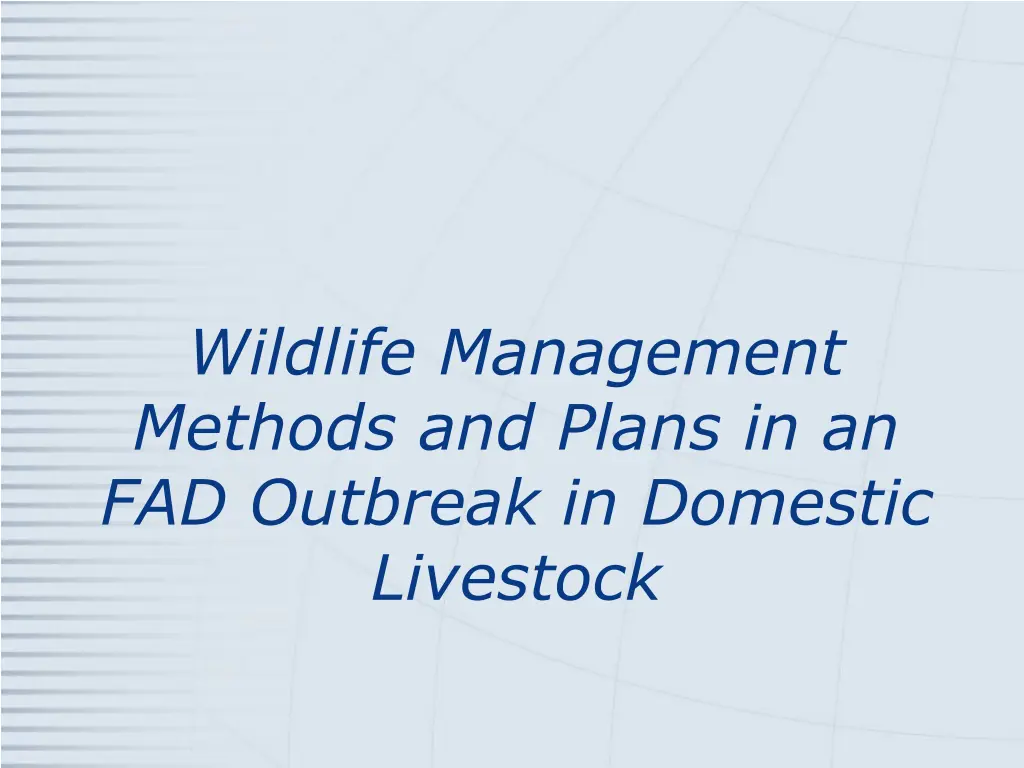 Wildlife Management Methods and Plans in an FAD Outbreak in Domestic Livestock